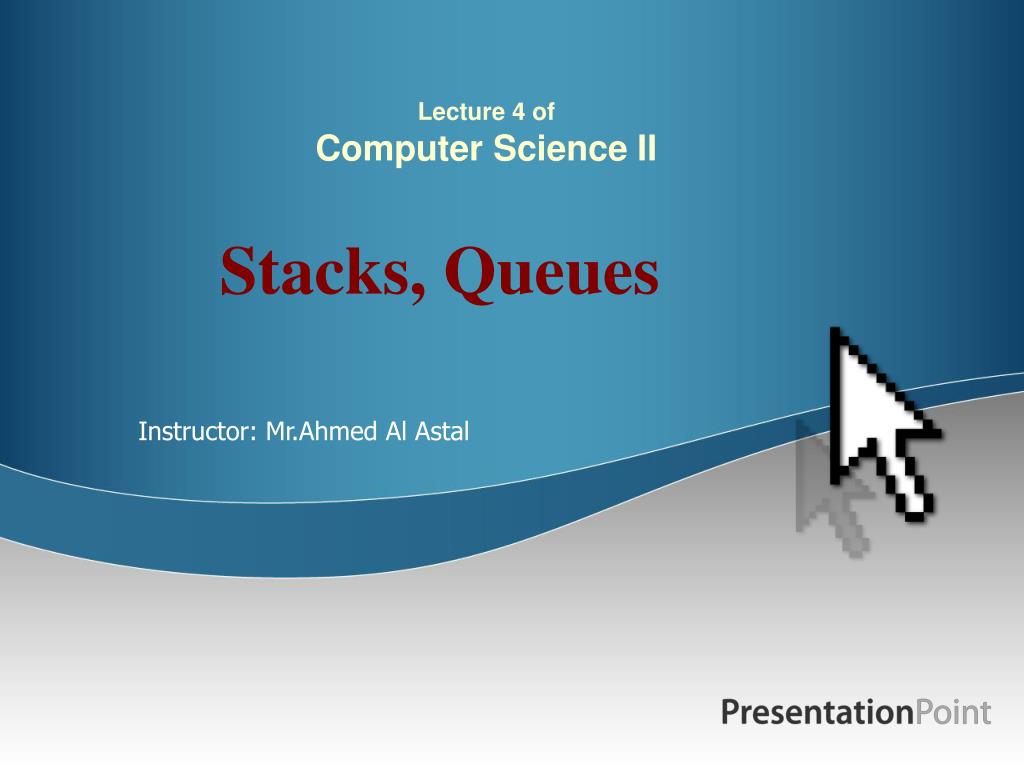 Lecture 4 of
Computer Science II

Stacks, Queues

Instructor: Mr.Ahmed Al Astal

PresentationPoint